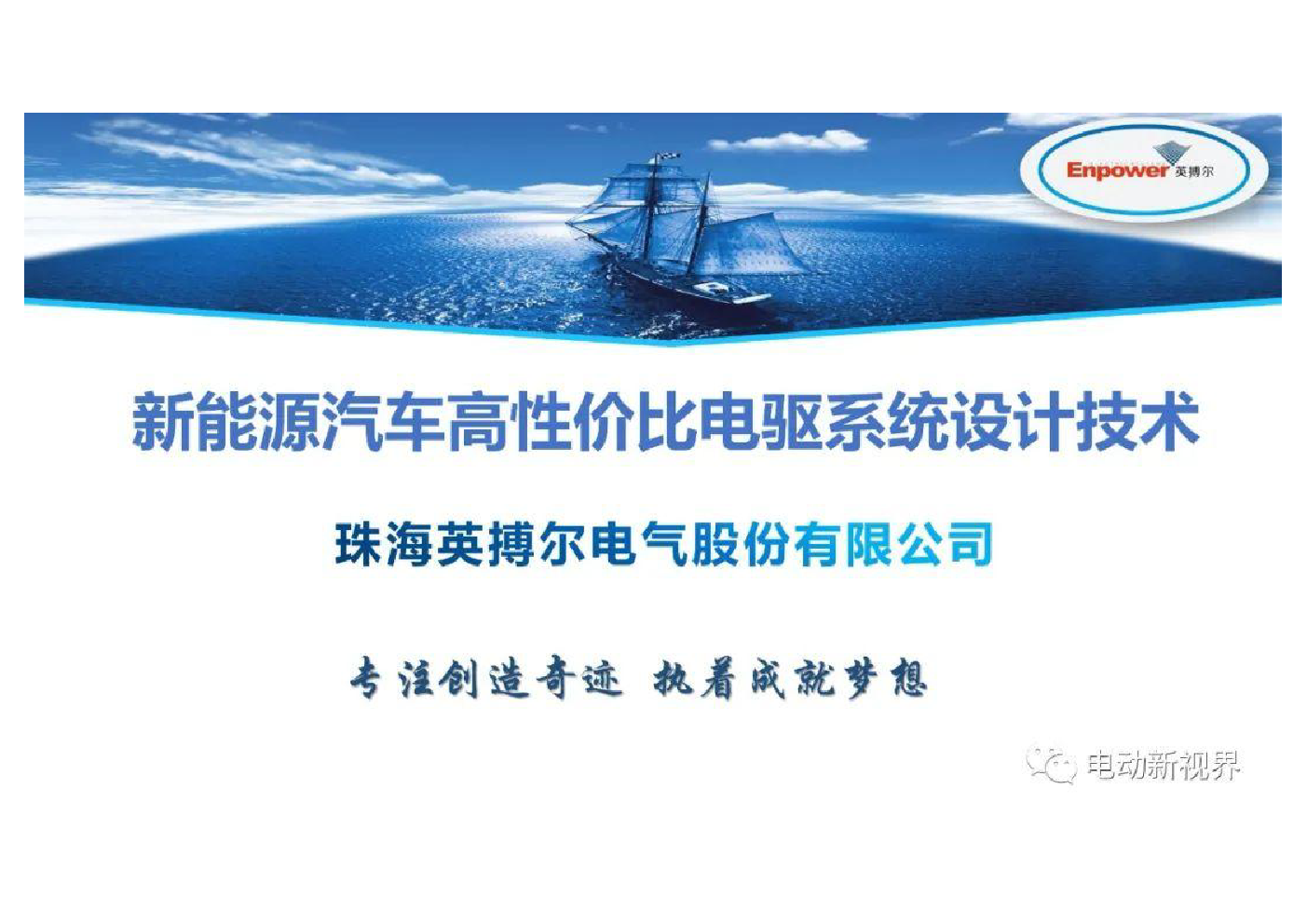 Enpower 英搏尔

新能源汽车高性价比电驱系统设计技术

珠海英搏尔电气股份有限公司

专注创造奇迹 执着成就梦想

电动新视界